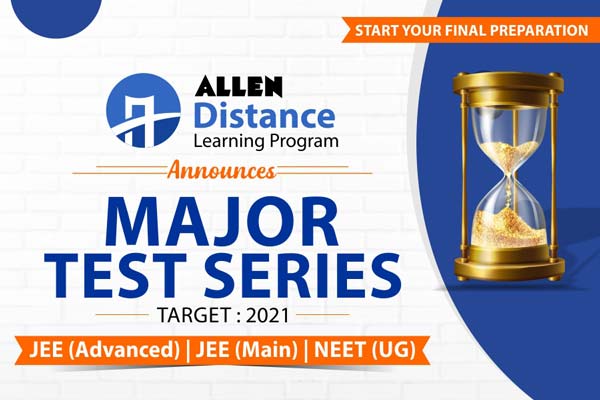 START YOUR FINAL PREPARATION

ALLEN
Distance
Learning Program

Announces

MAJOR
TEST SERIES

TARGET : 2021

JEE (Advanced) | JEE (Main) | NEET (UG)